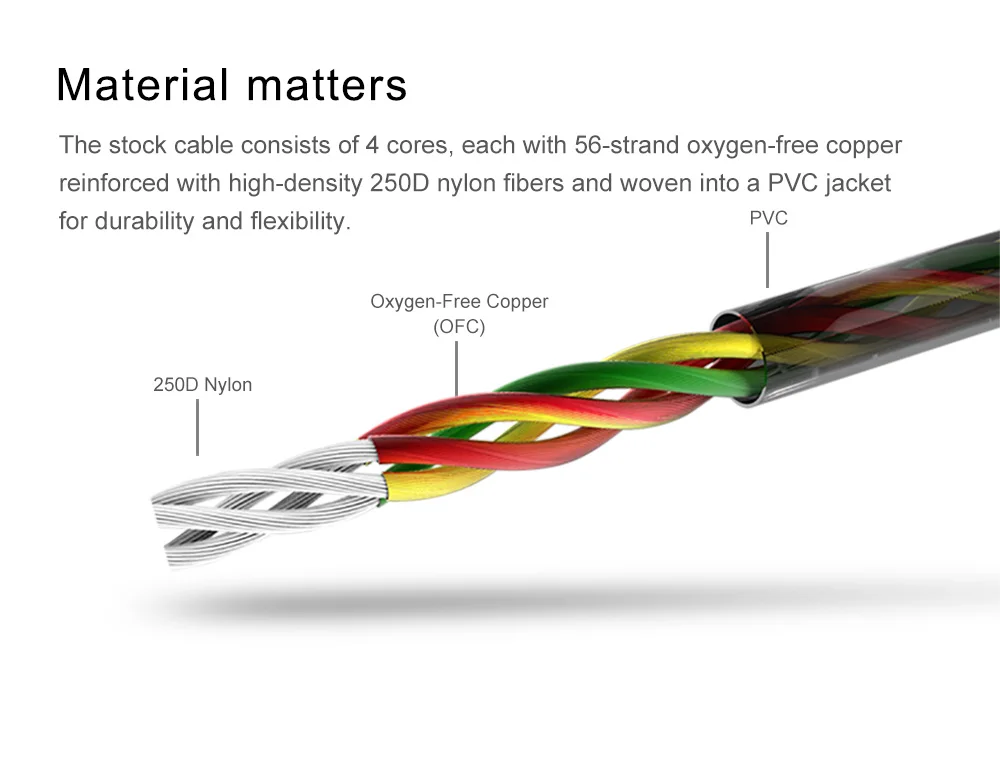 Material matters

The stock cable consists of 4 cores, each with 56-strand oxygen-free copper reinforced with high-density 250D nylon fibers and woven into a PVC jacket for durability and flexibility.

PVC

Oxygen-Free Copper
(OFC)

250D Nylon